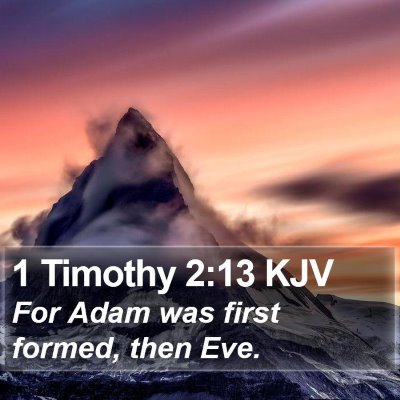 1 Timothy 2:13 KJV

For Adam was first formed, then Eve.